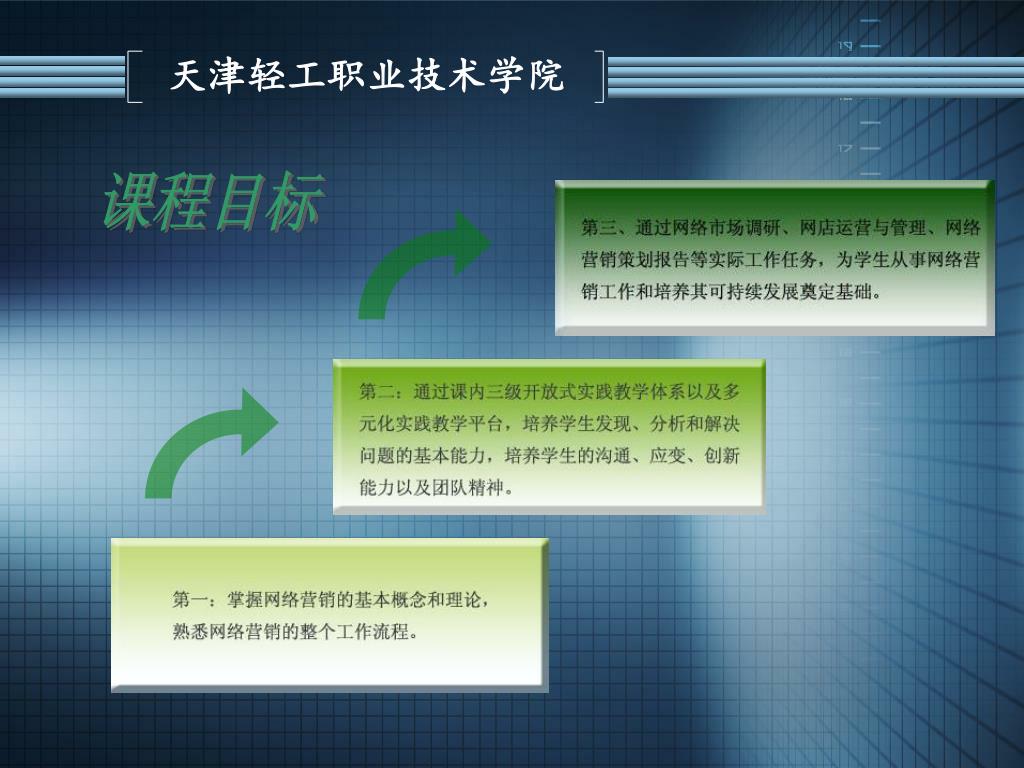 天津轻工职业技术学院

课程目标

第三、通过网络市场调研、网店运营与管理、网络营销策划报告等实际工作任务，为学生从事网络营销工作和培养其可持续发展奠定基础。

第二：通过课内三级开放式实践教学体系以及多元化实践教学平台，培养学生发现、分析和解决问题的基本能力，培养学生的沟通、应变、创新能力以及团队精神。

第一：掌握网络营销的基本概念和理论，熟悉网络营销的整个工作流程。